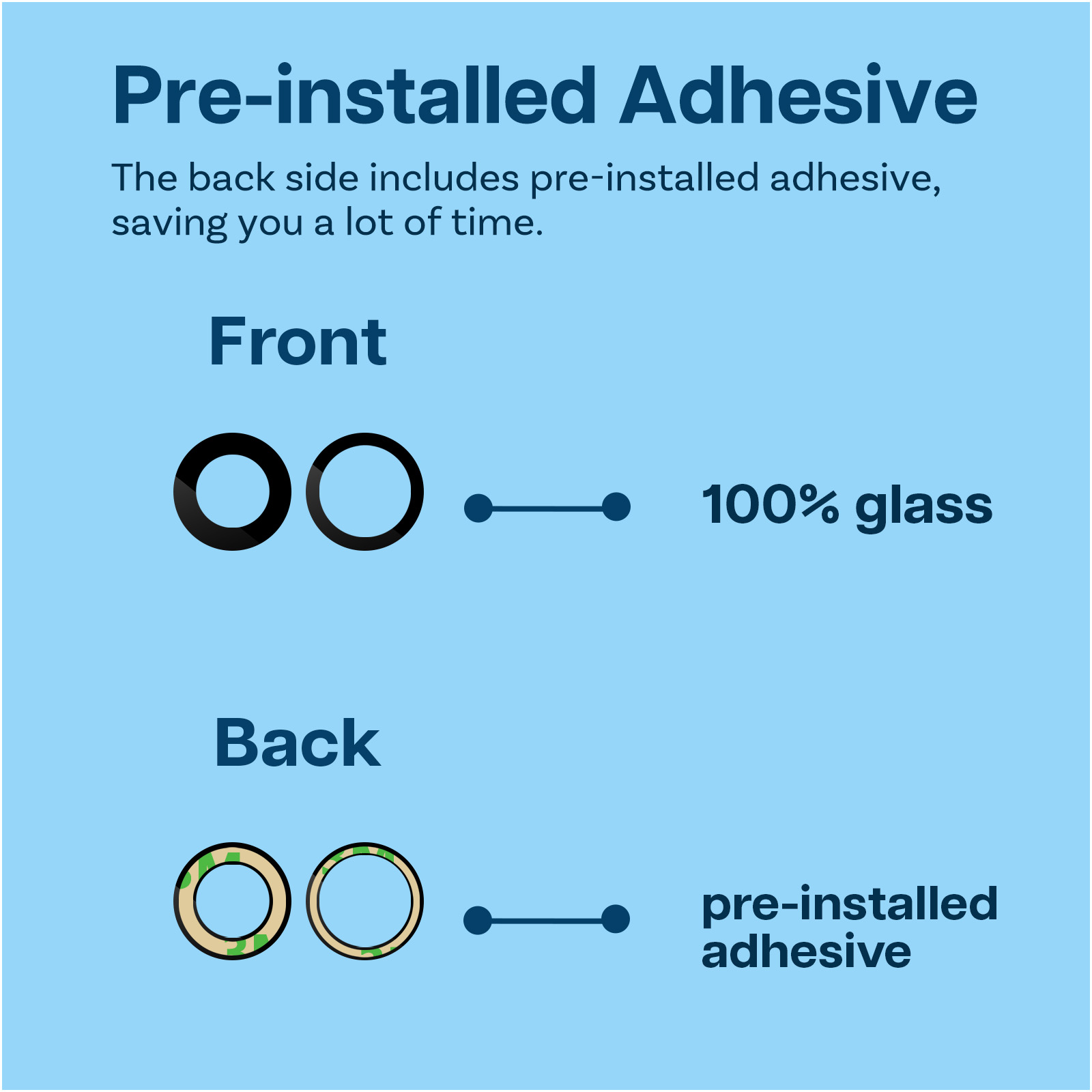 Pre-installed Adhesive

The back side includes pre-installed adhesive, saving you a lot of time.

Front

100% glass

Back

pre-installed adhesive